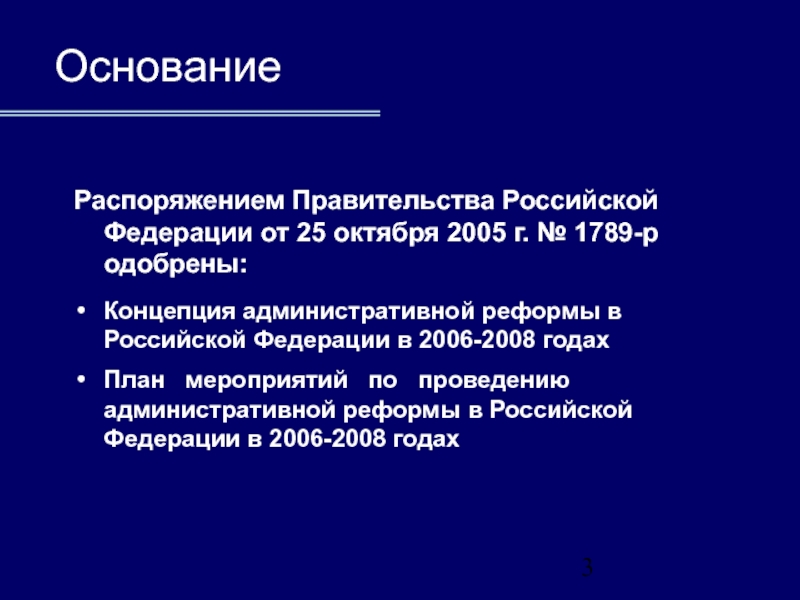 Основание

Распоряжением Правительства Российской Федерации от 25 октября 2005 г. № 1789-р одобрены:

• Концепция административной реформы в Российской Федерации в 2006-2008 годах
• План мероприятий по проведению административной реформы в Российской Федерации в 2006-2008 годах

3